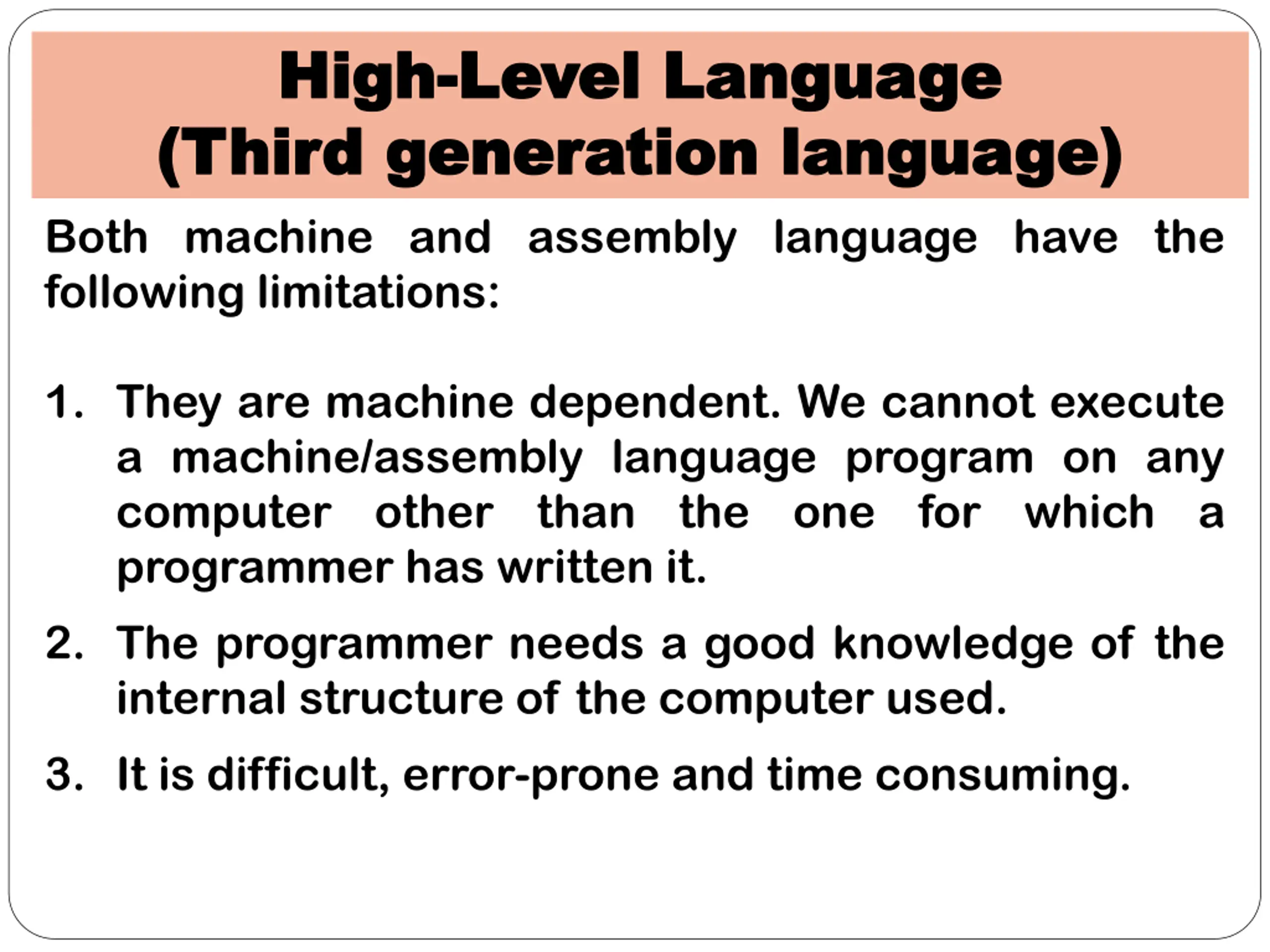 High-Level Language
(Third generation language)

Both machine and assembly language have the following limitations:

1. They are machine dependent. We cannot execute a machine/assembly language program on any computer other than the one for which a programmer has written it.
2. The programmer needs a good knowledge of the internal structure of the computer used.
3. It is difficult, error-prone and time consuming.